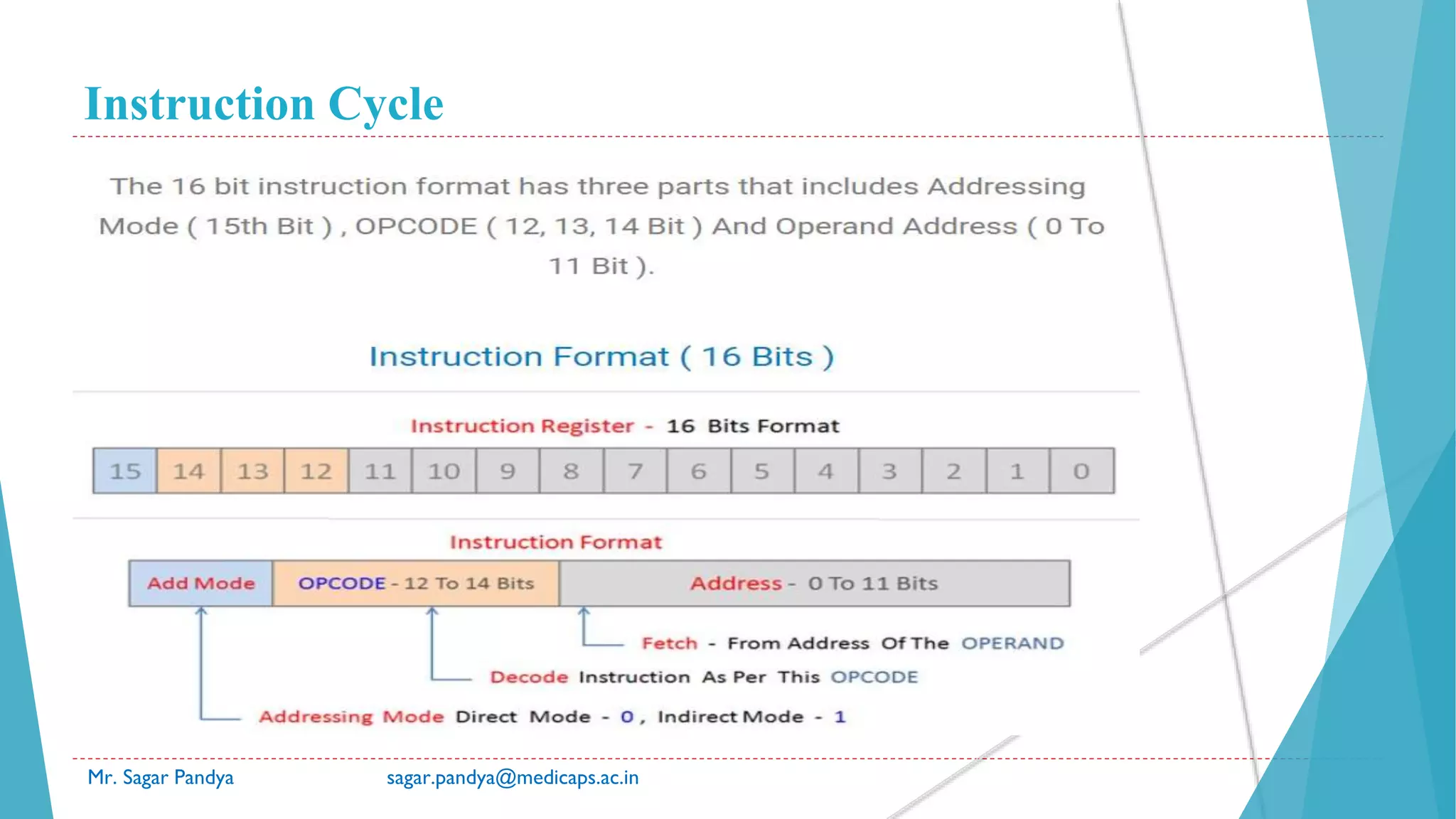 Instruction Cycle

The 16 bit instruction format has three parts that includes Addressing Mode ( 15th Bit ) , OPCODE ( 12, 13, 14 Bit ) And Operand Address ( 0 To 11 Bit ).

Instruction Format ( 16 Bits )

Instruction Register - 16 Bits Format

| 15 | 14 | 13 | 12 | 11 | 10 | 9 | 8 | 7 | 6 | 5 | 4 | 3 | 2 | 1 | 0 |
|---|---|---|---|---|---|---|---|---|---|---|---|---|---|---|---|

Instruction Format

| Add Mode | OPCODE - 12 To 14 Bits | Address - 0 To 11 Bits |
|---|---|---|

Fetch - From Address Of The OPERAND

Decode Instruction As Per This OPCODE

Addressing Mode Direct Mode - 0 , Indirect Mode - 1

Mr. Sagar Pandya sagar.pandya@medicaps.ac.in